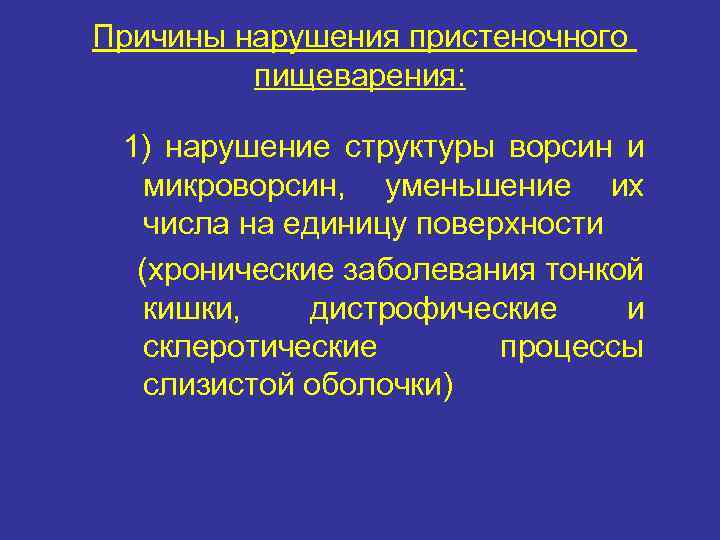 Причины нарушения пристеночного пищеварения:

1) нарушение структуры ворсин и микроворсин, уменьшение их числа на единицу поверхности

(хронические заболевания тонкой кишки, дистрофические и склеротические процессы слизистой оболочки)